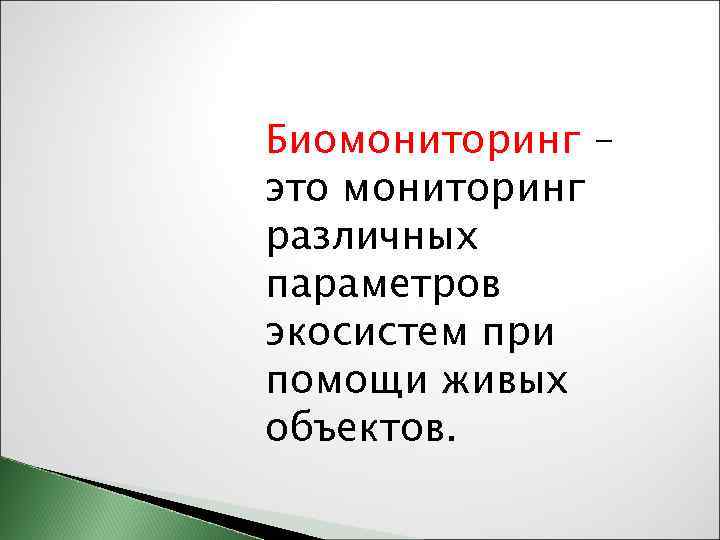 Биомониторинг – это мониторинг различных параметров экосистем при помощи живых объектов.